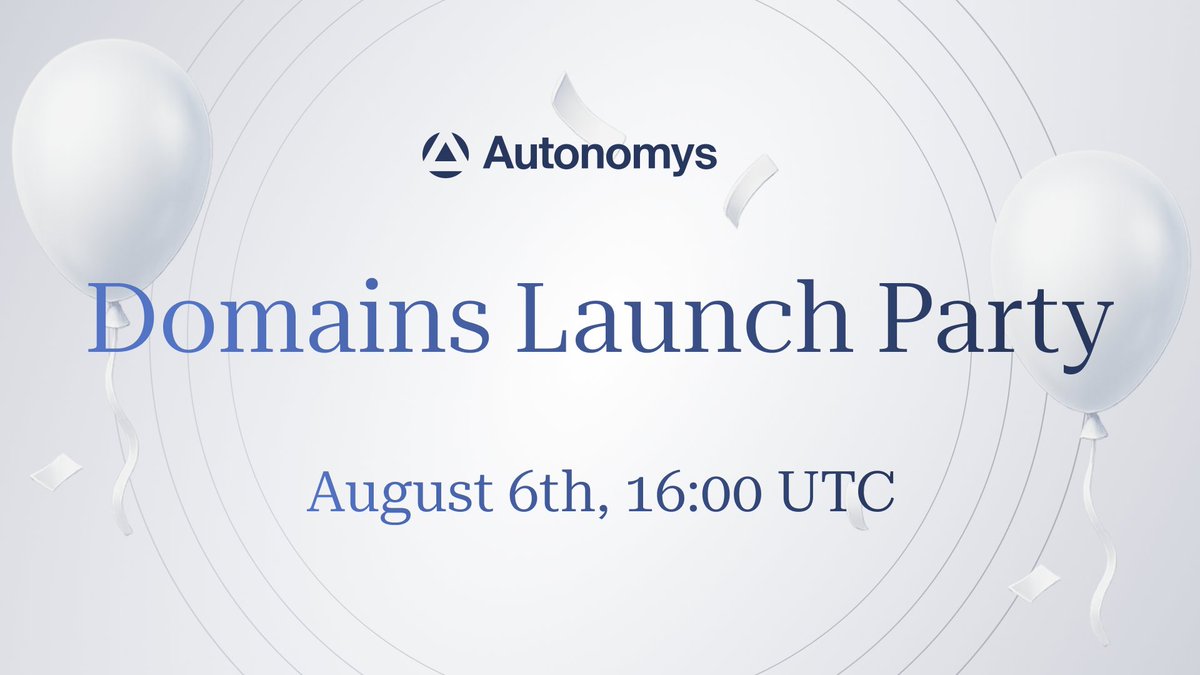 Autonomys

Domains Launch Party

August 6th, 16:00 UTC